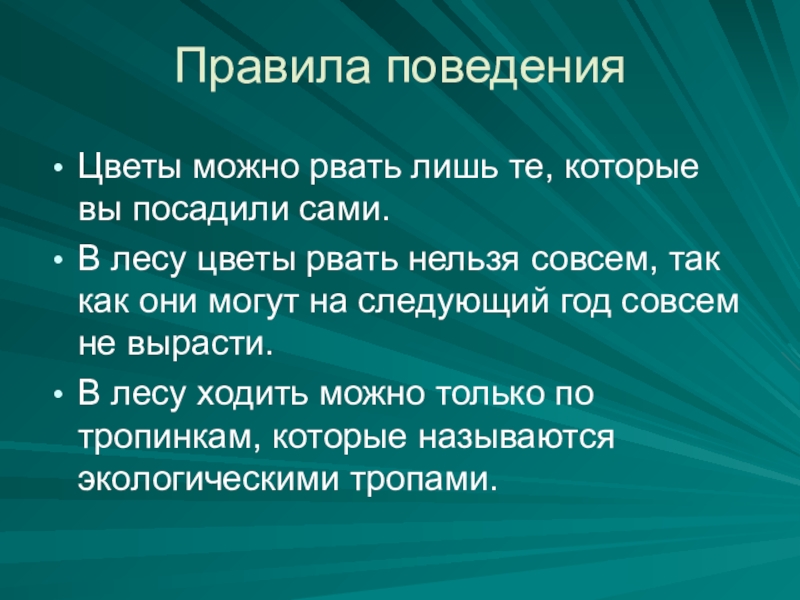 Правила поведения

• Цветы можно рвать лишь те, которые вы посадили сами.
• В лесу цветы рвать нельзя совсем, так как они могут на следующий год совсем не вырасти.
• В лесу ходить можно только по тропинкам, которые называются экологическими тропами.